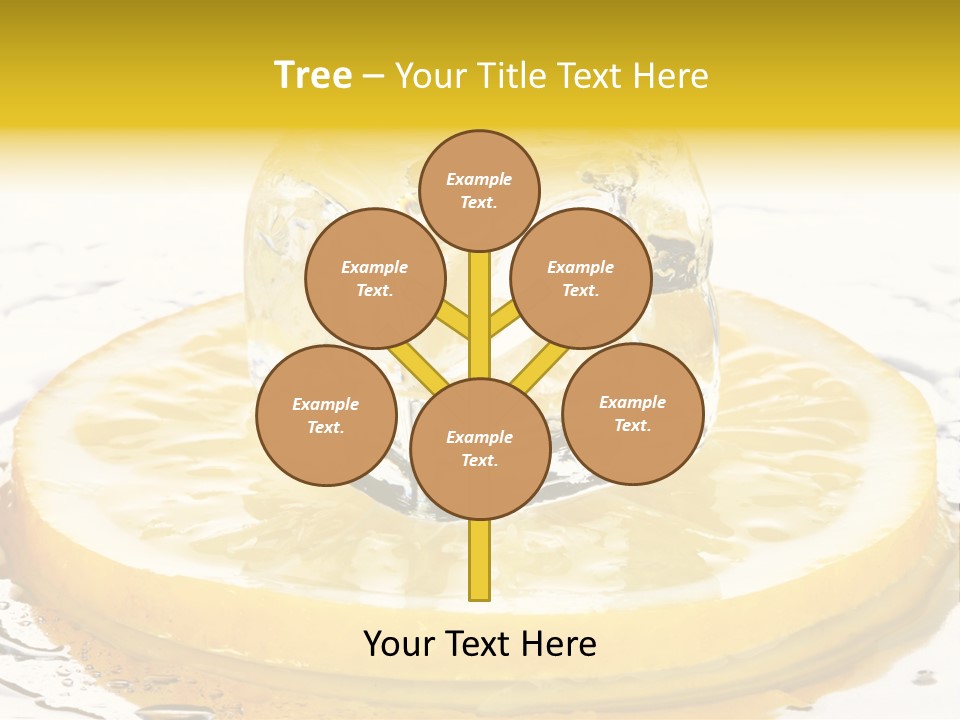 Tree – Your Title Text Here

Example Text.

Example Text.

Example Text.

Example Text.

Example Text.

Example Text.

Your Text Here